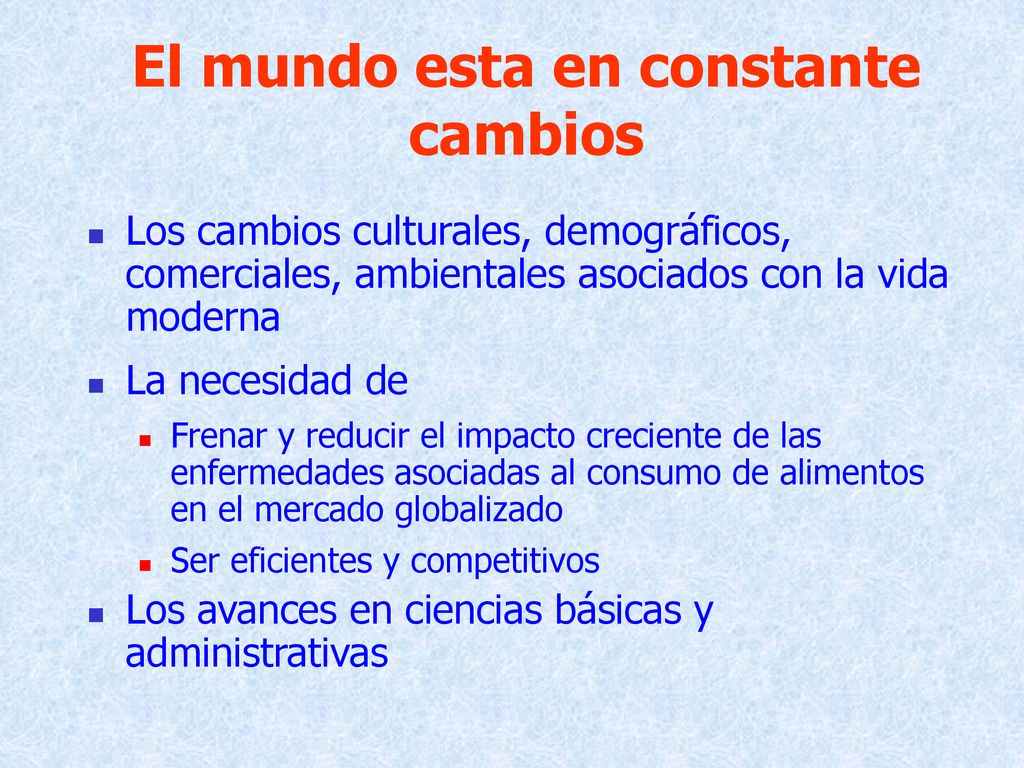 El mundo esta en constante cambios

- Los cambios culturales, demográficos, comerciales, ambientales asociados con la vida moderna
- La necesidad de
  - Frenar y reducir el impacto creciente de las enfermedades asociadas al consumo de alimentos en el mercado globalizado
  - Ser eficientes y competitivos
- Los avances en ciencias básicas y administrativas